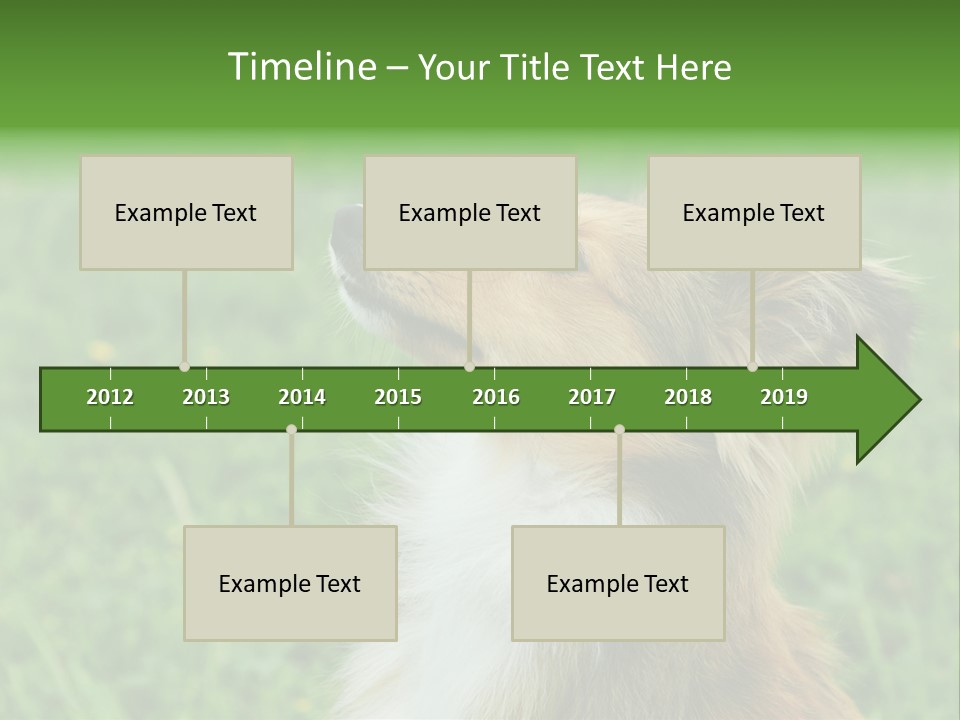 Timeline – Your Title Text Here

Example Text

Example Text

Example Text

2012 2013 2014 2015 2016 2017 2018 2019

Example Text

Example Text